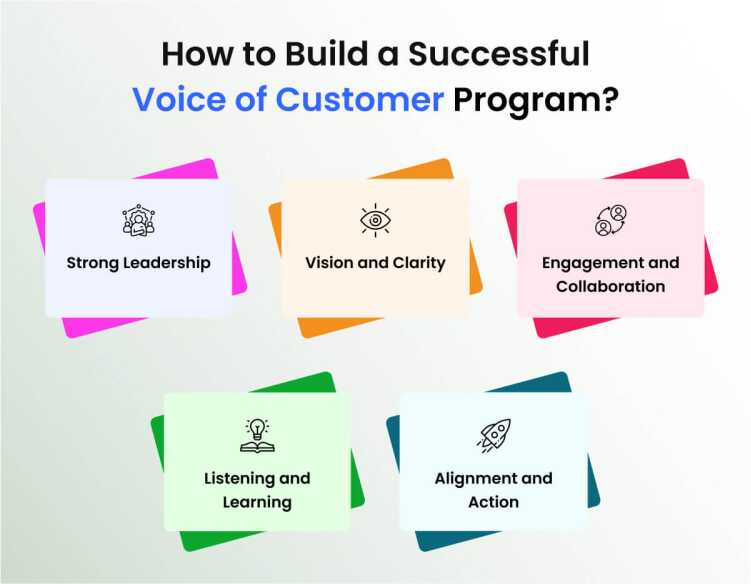 How to Build a Successful Voice of Customer Program?

Strong Leadership

Vision and Clarity

Engagement and Collaboration

Listening and Learning

Alignment and Action